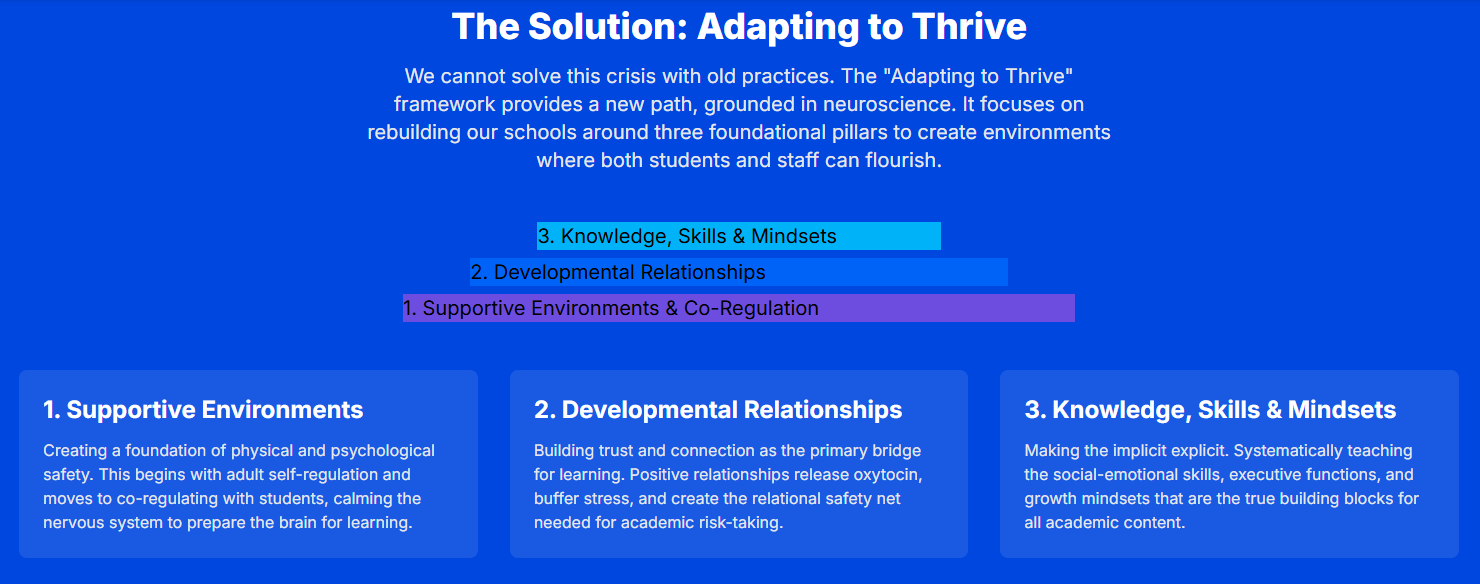 The Solution: Adapting to Thrive

We cannot solve this crisis with old practices. The "Adapting to Thrive" framework provides a new path, grounded in neuroscience. It focuses on rebuilding our schools around three foundational pillars to create environments where both students and staff can flourish.

3. Knowledge, Skills & Mindsets

2. Developmental Relationships

1. Supportive Environments & Co-Regulation

1. Supportive Environments

Creating a foundation of physical and psychological safety. This begins with adult self-regulation and moves to co-regulating with students, calming the nervous system to prepare the brain for learning.

2. Developmental Relationships

Building trust and connection as the primary bridge for learning. Positive relationships release oxytocin, buffer stress, and create the relational safety net needed for academic risk-taking.

3. Knowledge, Skills & Mindsets

Making the implicit explicit. Systematically teaching the social-emotional skills, executive functions, and growth mindsets that are the true building blocks for all academic content.